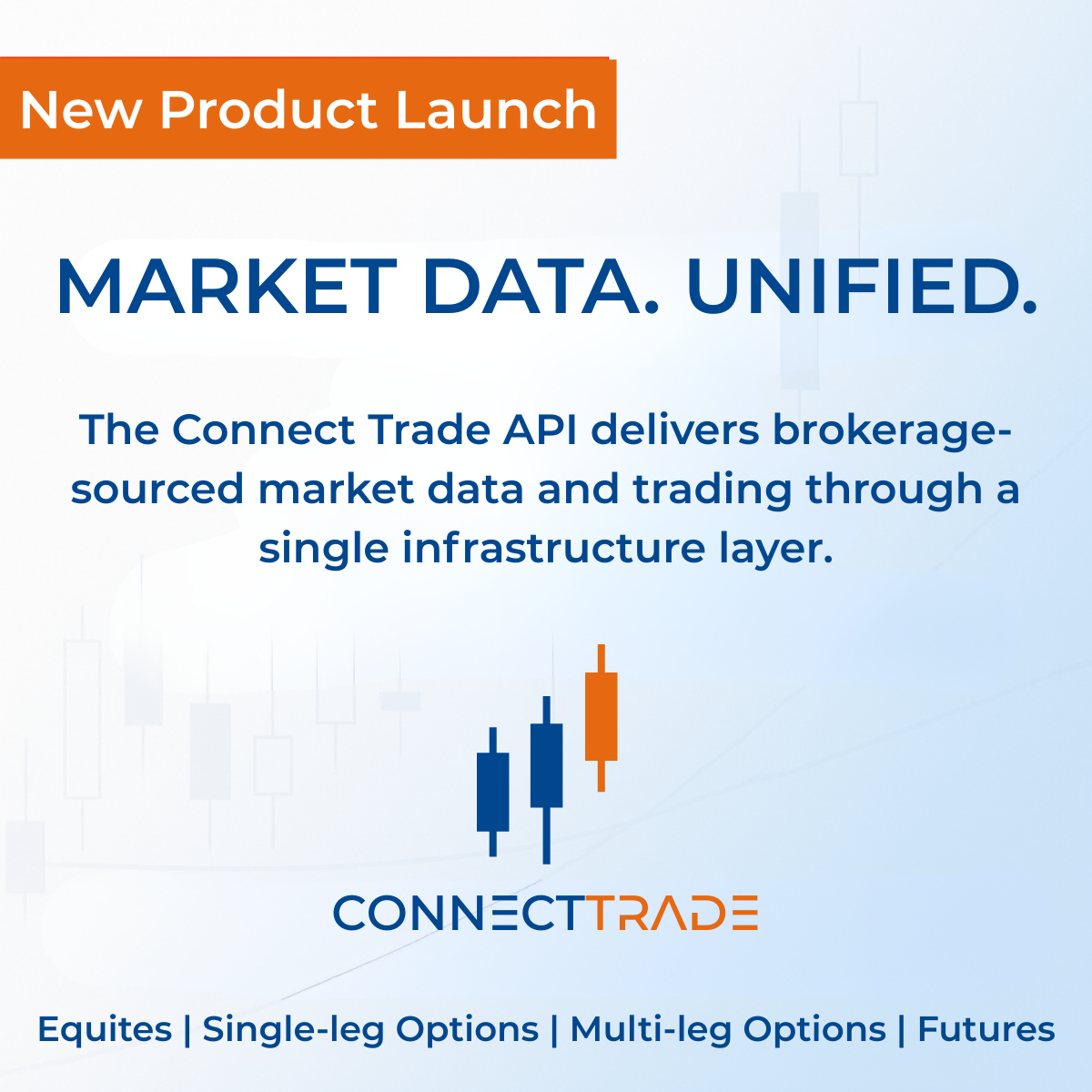 New Product Launch

MARKET DATA. UNIFIED.

The Connect Trade API delivers brokerage-sourced market data and trading through a single infrastructure layer.

CONNECTTRADE

Equites | Single-leg Options | Multi-leg Options | Futures